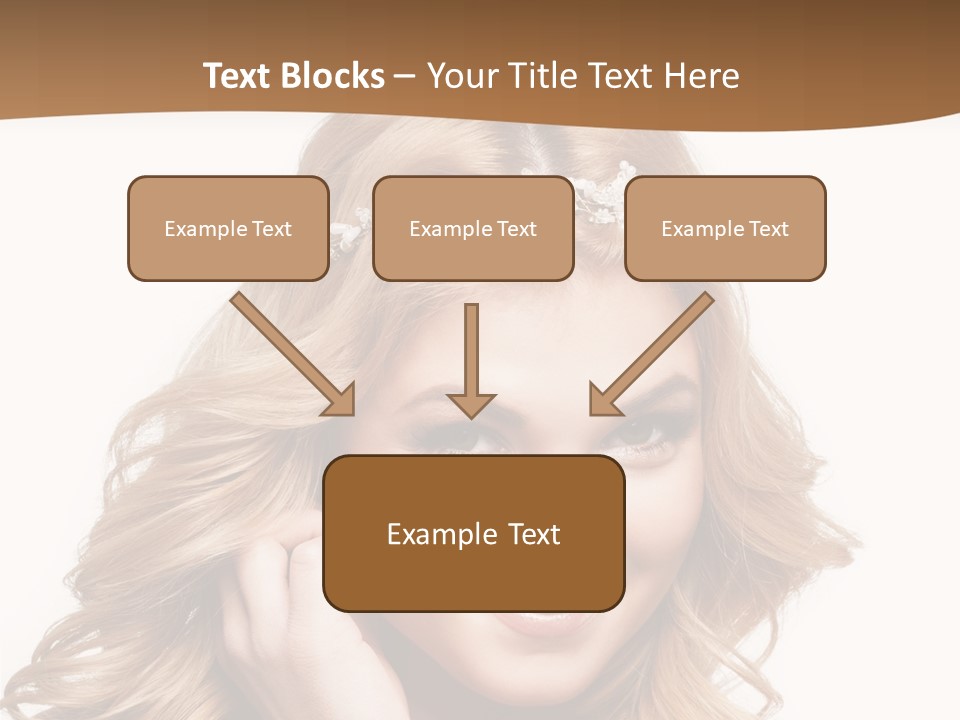 Text Blocks – Your Title Text Here

Example Text

Example Text

Example Text

Example Text